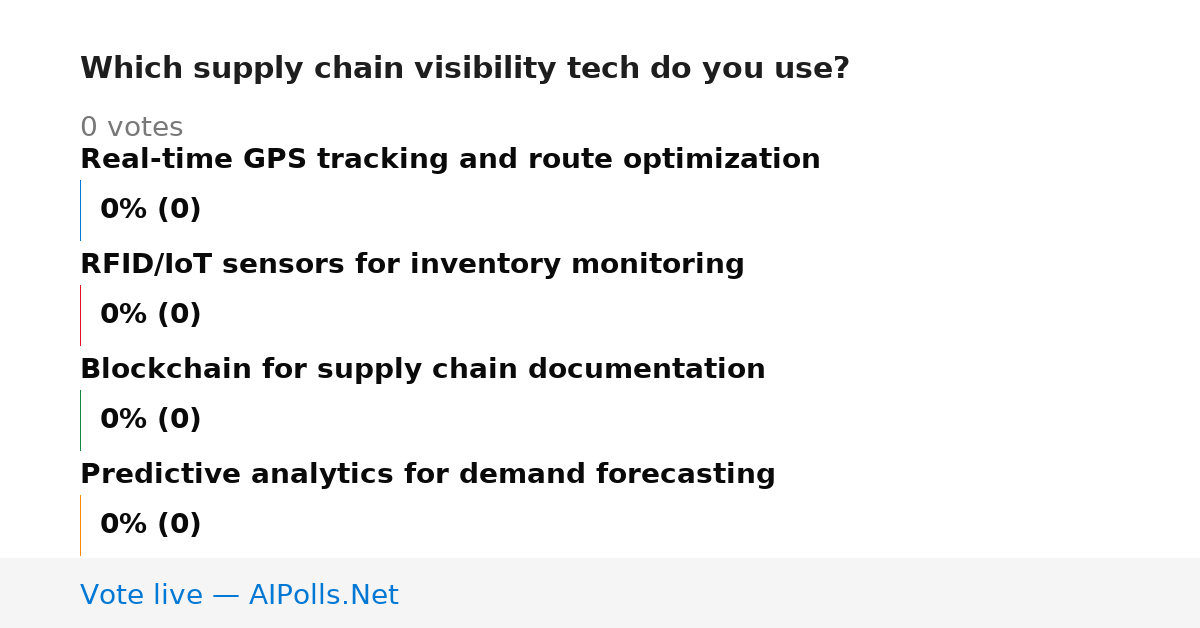 Which supply chain visibility tech do you use?

0 votes

Real-time GPS tracking and route optimization

0% (0)

RFID/IoT sensors for inventory monitoring

0% (0)

Blockchain for supply chain documentation

0% (0)

Predictive analytics for demand forecasting

0% (0)

Vote live — AIPolls.Net